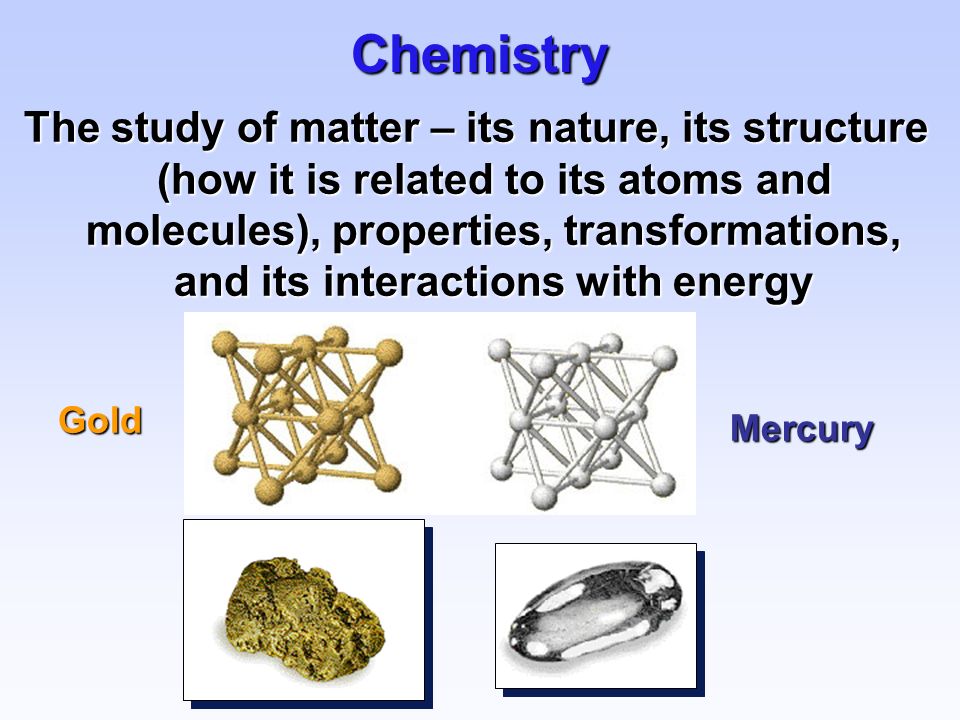 Chemistry

The study of matter – its nature, its structure (how it is related to its atoms and molecules), properties, transformations, and its interactions with energy

Gold

Mercury